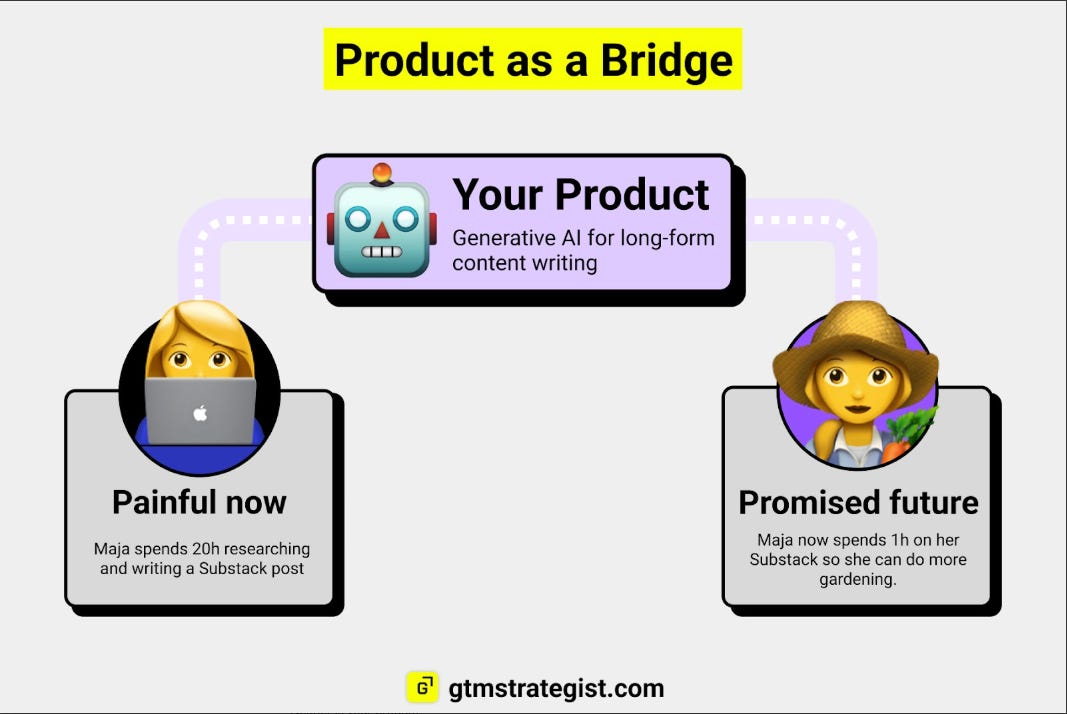 Product as a Bridge

Your Product
Generative AI for long-form content writing

Painful now
Maja spends 20h researching and writing a Substack post

Promised future
Maja now spends 1h on her Substack so she can do more gardening.

G gtmstrategist.com